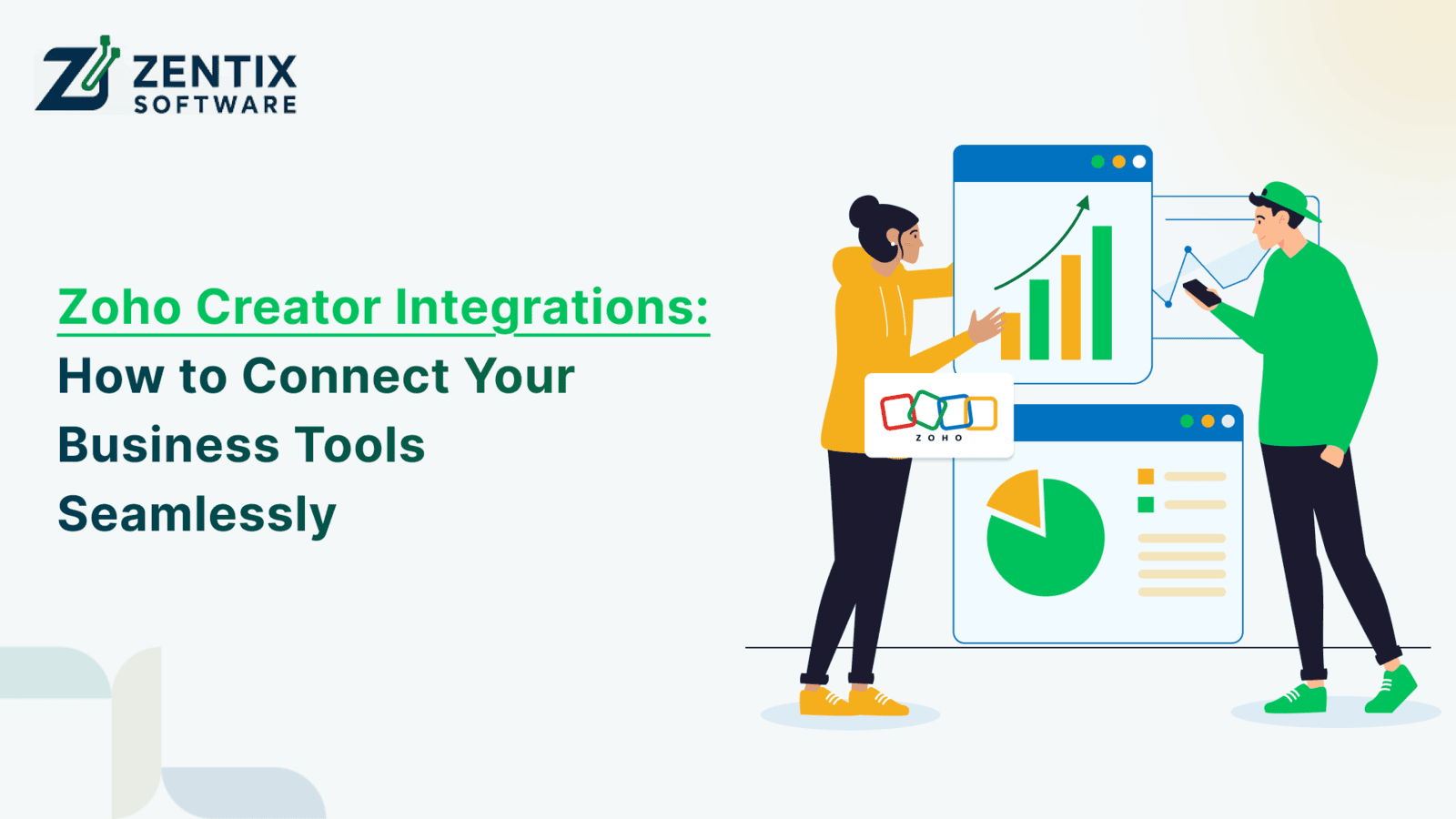 ZENTIX
SOFTWARE

Zoho Creator Integrations:
How to Connect Your Business Tools Seamlessly

ZOHO